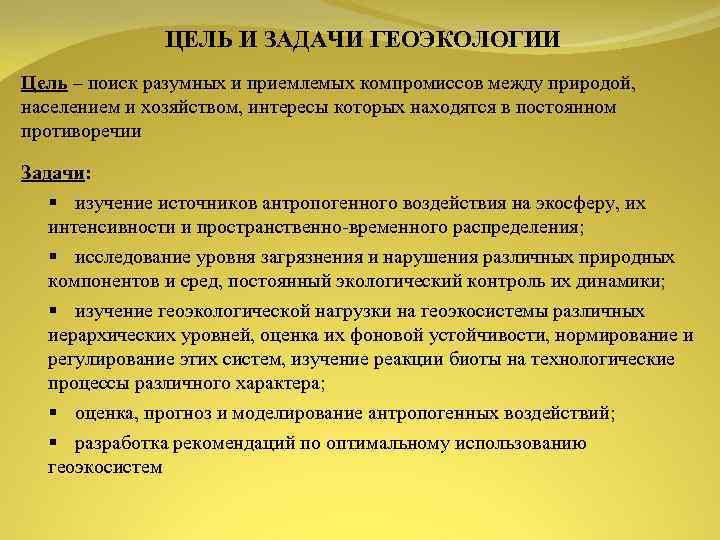 ЦЕЛЬ И ЗАДАЧИ ГЕОЭКОЛОГИИ

Цель – поиск разумных и приемлемых компромиссов между природой, населением и хозяйством, интересы которых находятся в постоянном противоречии

Задачи:

▪ изучение источников антропогенного воздействия на экосферу, их интенсивности и пространственно-временного распределения;

▪ исследование уровня загрязнения и нарушения различных природных компонентов и сред, постоянный экологический контроль их динамики;

▪ изучение геоэкологической нагрузки на геоэкосистемы различных иерархических уровней, оценка их фоновой устойчивости, нормирование и регулирование этих систем, изучение реакции биоты на технологические процессы различного характера;

▪ оценка, прогноз и моделирование антропогенных воздействий;

▪ разработка рекомендаций по оптимальному использованию геоэкосистем